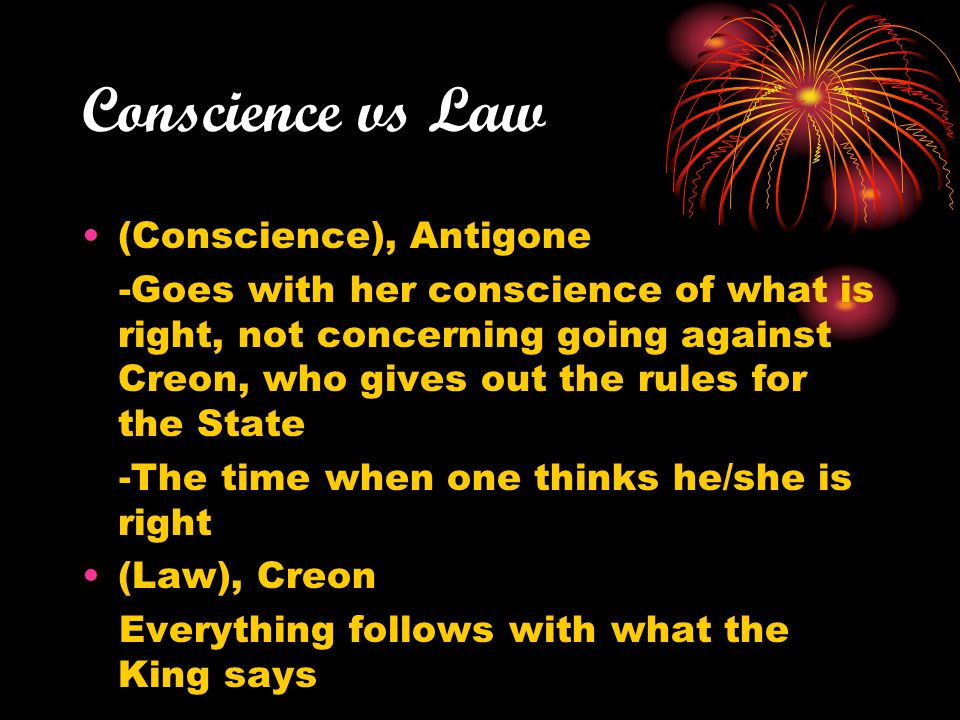 Conscience vs Law

• (Conscience), Antigone

-Goes with her conscience of what is right, not concerning going against Creon, who gives out the rules for the State

-The time when one thinks he/she is right

• (Law), Creon

Everything follows with what the King says